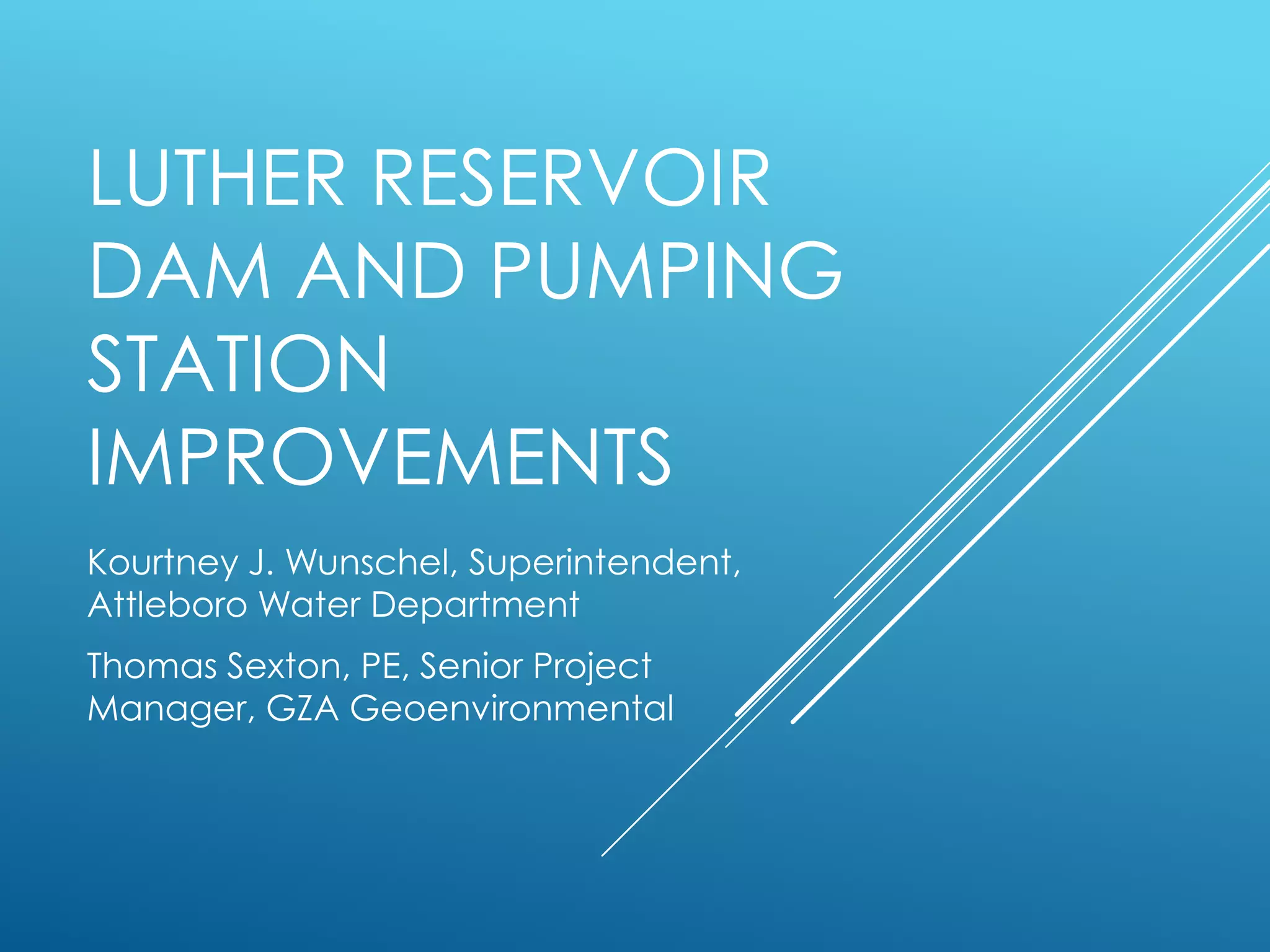 LUTHER RESERVOIR DAM AND PUMPING STATION IMPROVEMENTS

Kourtney J. Wunschel, Superintendent, Attleboro Water Department

Thomas Sexton, PE, Senior Project Manager, GZA Geoenvironmental